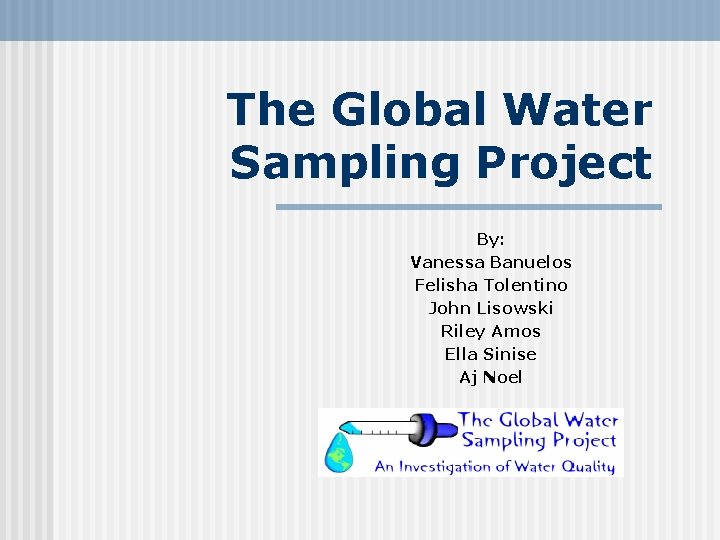 The Global Water Sampling Project

By:
Vanessa Banuelos
Felisha Tolentino
John Lisowski
Riley Amos
Ella Sinise
Aj Noel

The Global Water Sampling Project
An Investigation of Water Quality